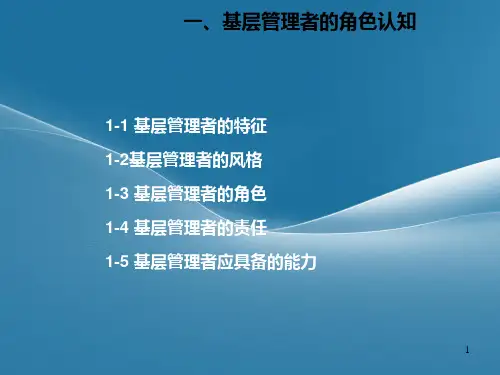 一、基层管理者的角色认知

1-1 基层管理者的特征

1-2基层管理者的风格

1-3 基层管理者的角色

1-4 基层管理者的责任

1-5 基层管理者应具备的能力

1